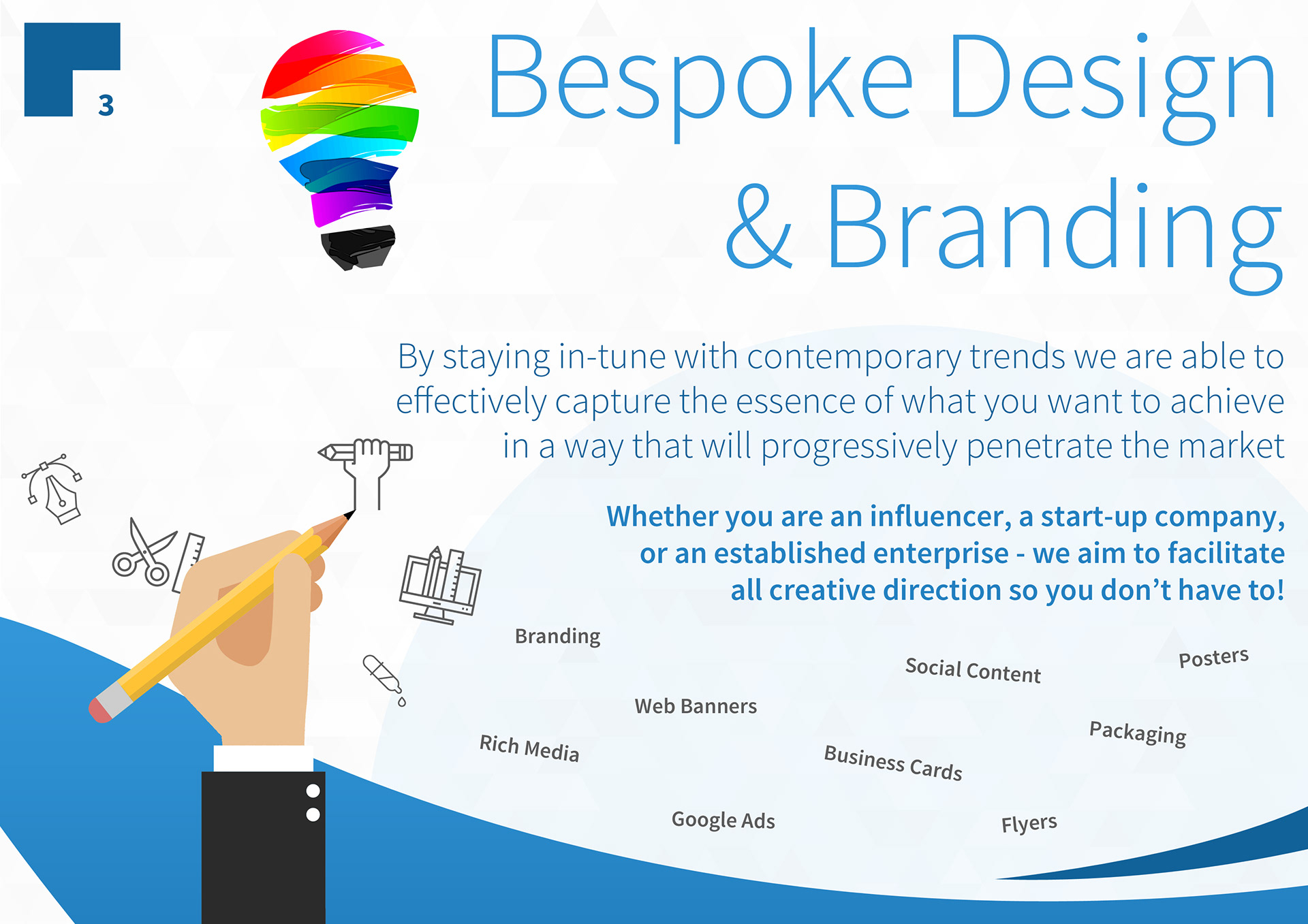 3

Bespoke Design & Branding

By staying in-tune with contemporary trends we are able to effectively capture the essence of what you want to achieve in a way that will progressively penetrate the market

Whether you are an influencer, a start-up company, or an established enterprise - we aim to facilitate all creative direction so you don’t have to!

Branding

Social Content

Posters

Web Banners

Packaging

Rich Media

Business Cards

Google Ads

Flyers